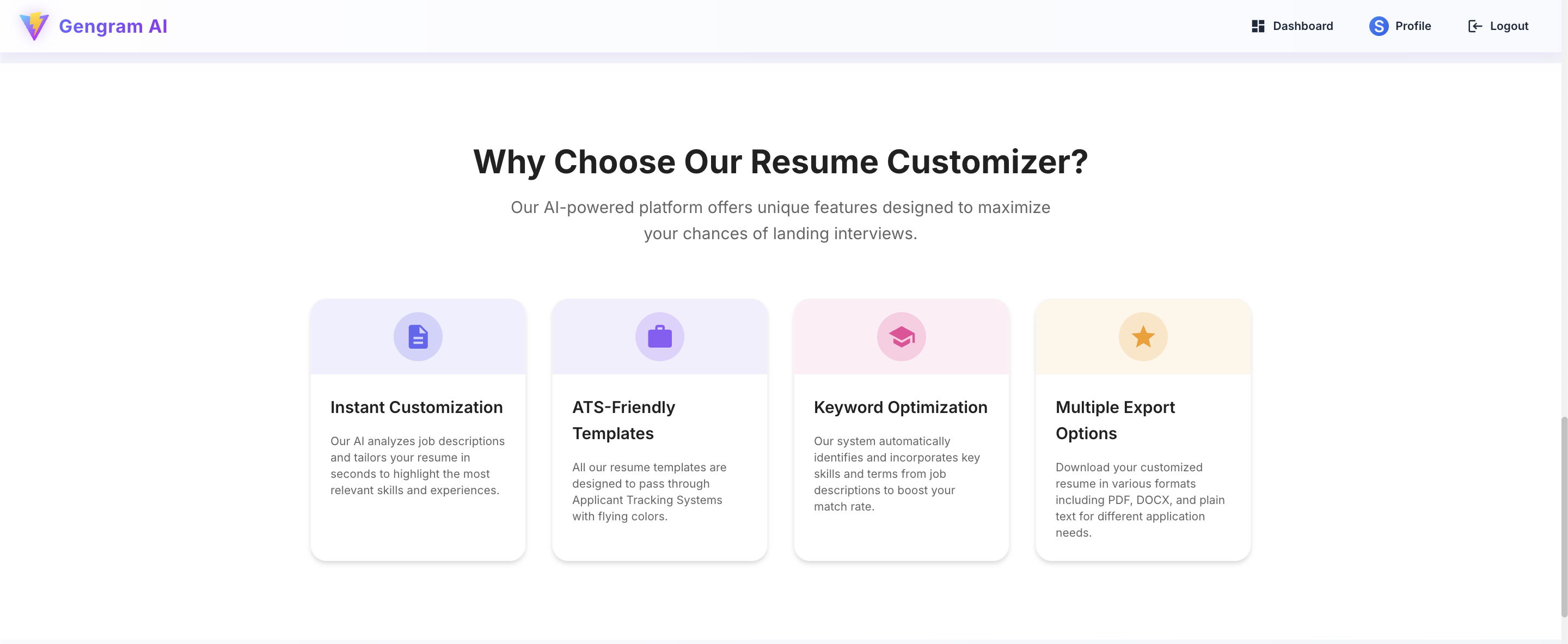 Gengram AI

Dashboard S Profile Logout

Why Choose Our Resume Customizer?

Our AI-powered platform offers unique features designed to maximize your chances of landing interviews.

Instant Customization

Our AI analyzes job descriptions and tailors your resume in seconds to highlight the most relevant skills and experiences.

ATS-Friendly Templates

All our resume templates are designed to pass through Applicant Tracking Systems with flying colors.

Keyword Optimization

Our system automatically identifies and incorporates key skills and terms from job descriptions to boost your match rate.

Multiple Export Options

Download your customized resume in various formats including PDF, DOCX, and plain text for different application needs.